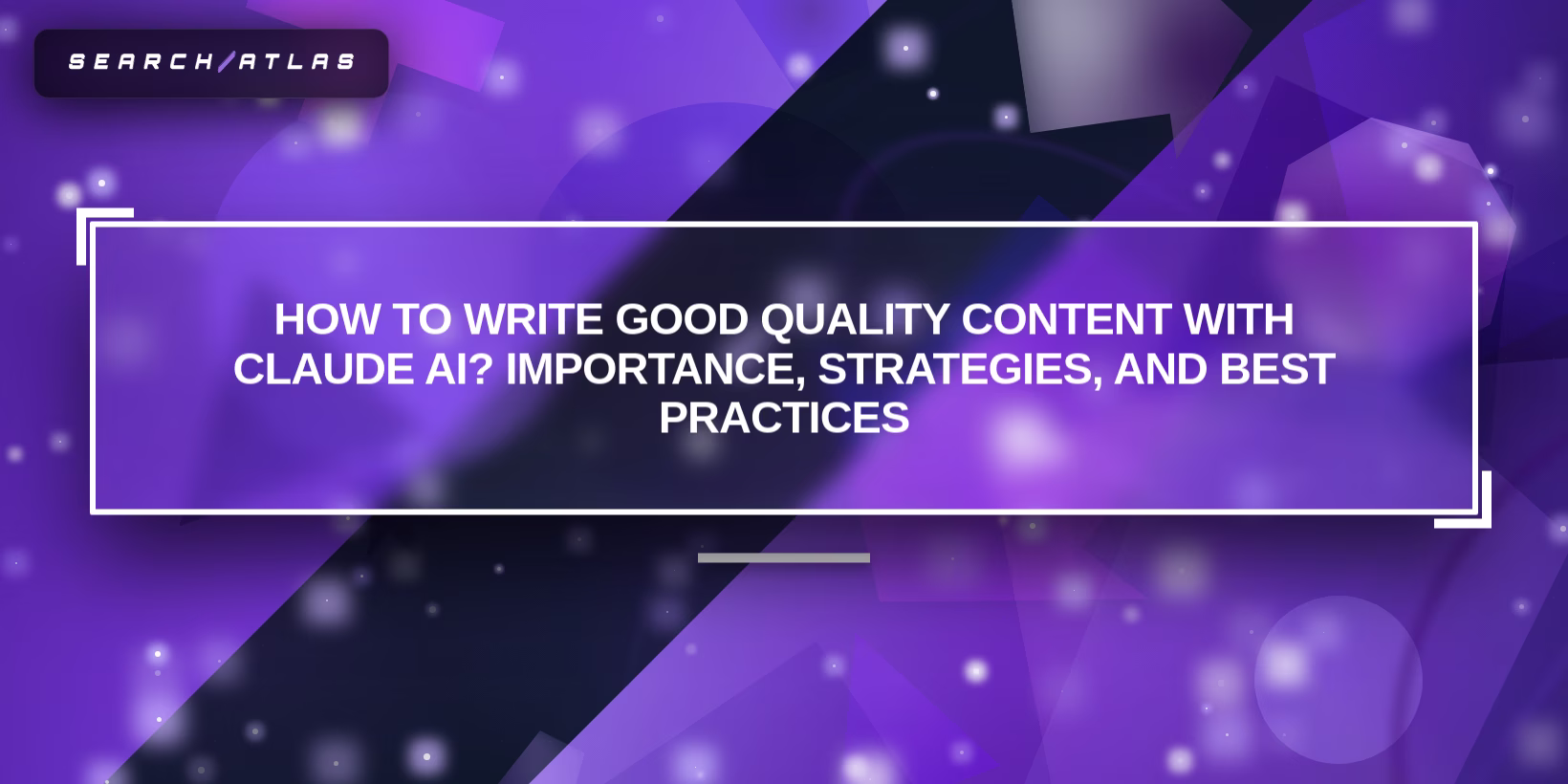 SEARCH/ATLAS

HOW TO WRITE GOOD QUALITY CONTENT WITH CLAUDE AI? IMPORTANCE, STRATEGIES, AND BEST PRACTICES